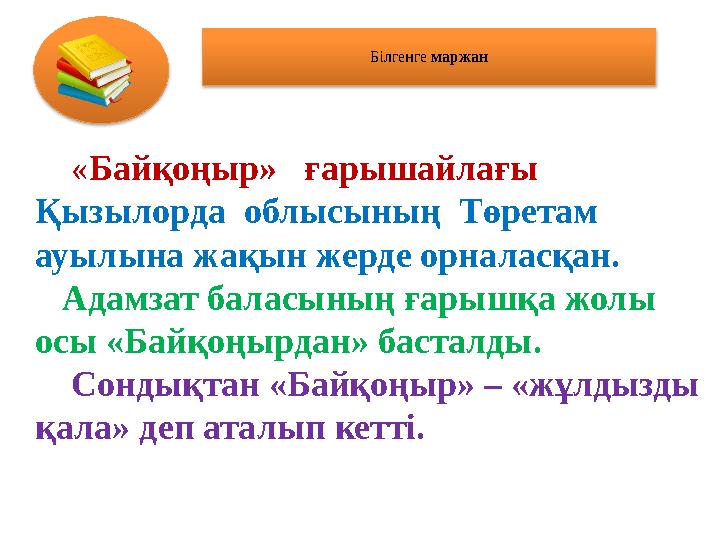 Білгенге маржан

«Байқоңыр» ғарышайлағы Қызылорда облысының Төретам ауылына жақын жерде орналасқан.

Адамзат баласының ғарышқа жолы осы «Байқоңырдан» басталды.

Сондықтан «Байқоңыр» – «жұлдызды қала» деп аталып кетті.